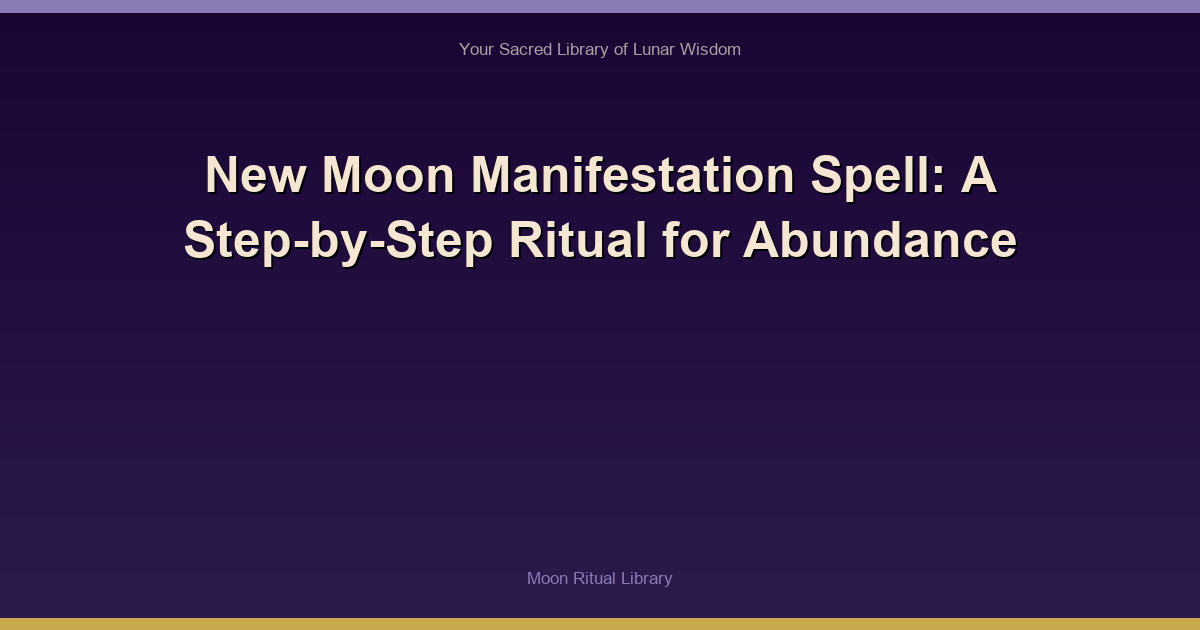 Your Sacred Library of Lunar Wisdom

New Moon Manifestation Spell: A Step-by-Step Ritual for Abundance

Moon Ritual Library